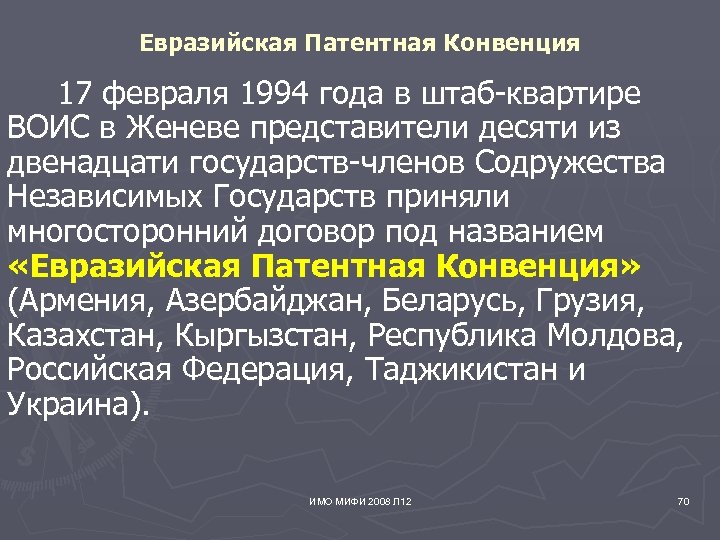 Евразийская Патентная Конвенция

17 февраля 1994 года в штаб-квартире ВОИС в Женеве представители десяти из двенадцати государств-членов Содружества Независимых Государств приняли многосторонний договор под названием «Евразийская Патентная Конвенция» (Армения, Азербайджан, Беларусь, Грузия, Казахстан, Кыргызстан, Республика Молдова, Российская Федерация, Таджикистан и Украина).

ИМО МИФИ 2008 Л12

70